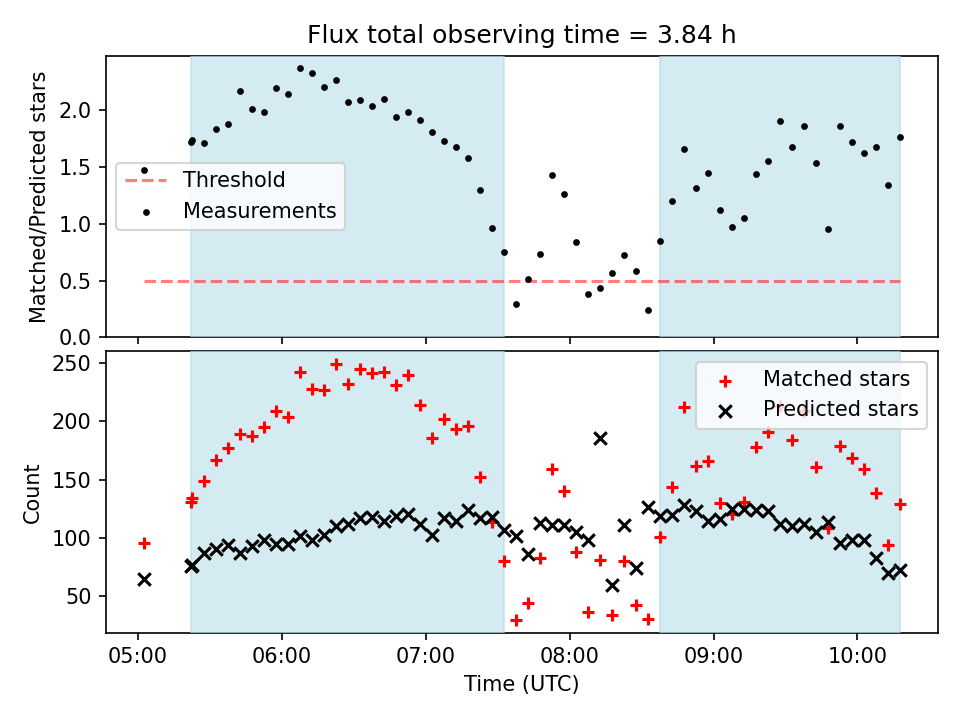 Flux total observing time = 3.84 h

Matched/Predicted stars

2.0
1.5
1.0
0.5
0.0

Threshold
Measurements

Count

250
200
150
100
50

Matched stars
Predicted stars

05:00 06:00 07:00 08:00 09:00 10:00

Time (UTC)